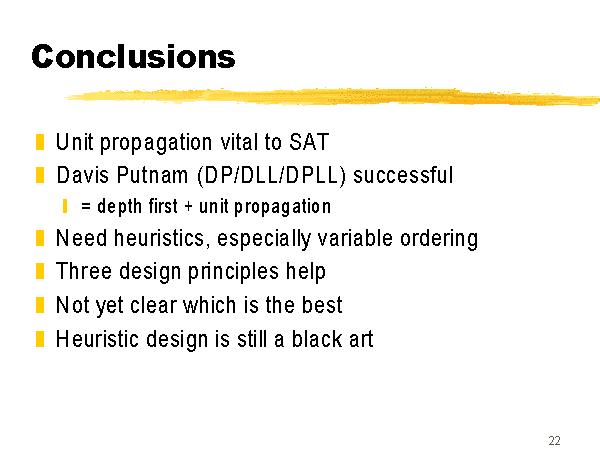 Conclusions

Unit propagation vital to SAT

Davis Putnam (DP/DLL/DPLL) successful

= depth first + unit propagation

Need heuristics, especially variable ordering

Three design principles help

Not yet clear which is the best

Heuristic design is still a black art

22